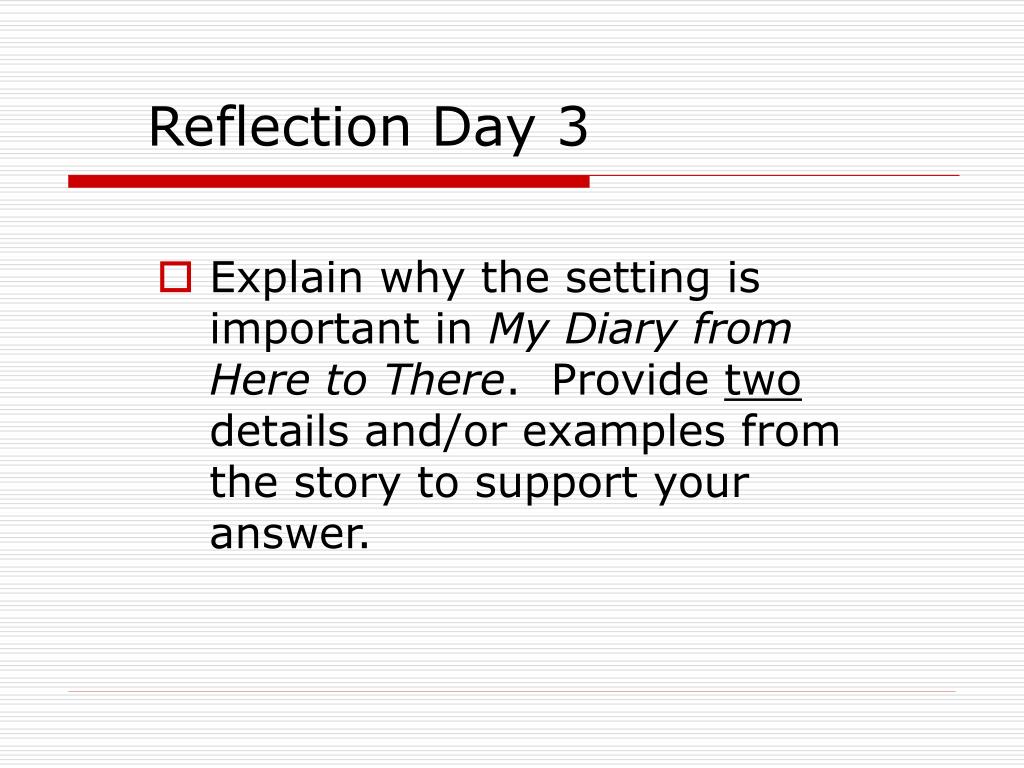 Reflection Day 3

Explain why the setting is important in My Diary from Here to There. Provide two details and/or examples from the story to support your answer.